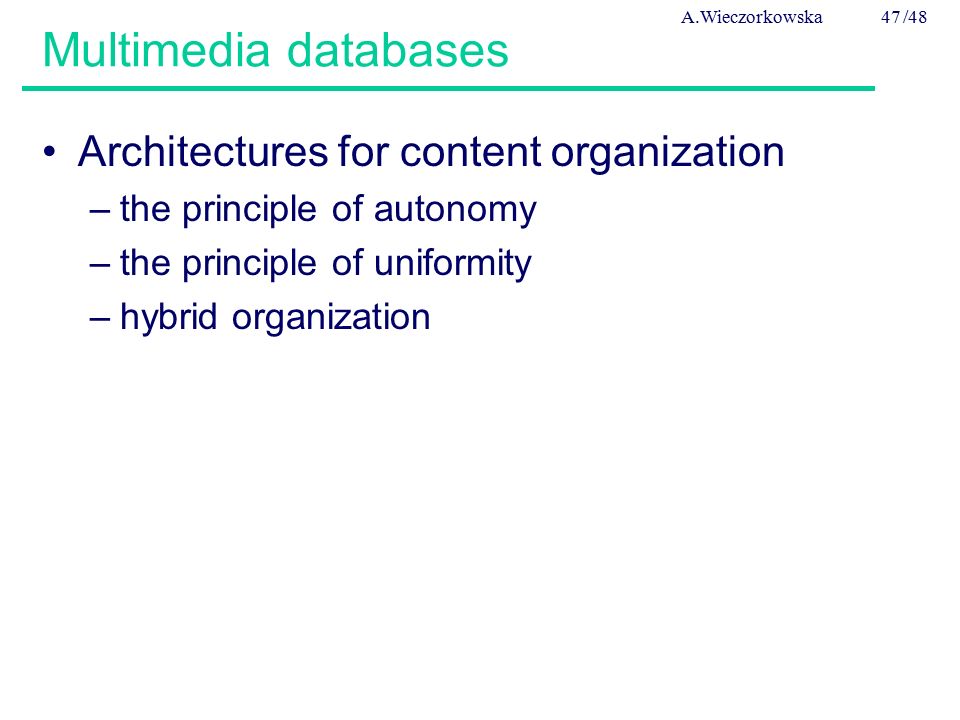 A.Wieczorkowska 47/48

Multimedia databases

• Architectures for content organization
– the principle of autonomy
– the principle of uniformity
– hybrid organization